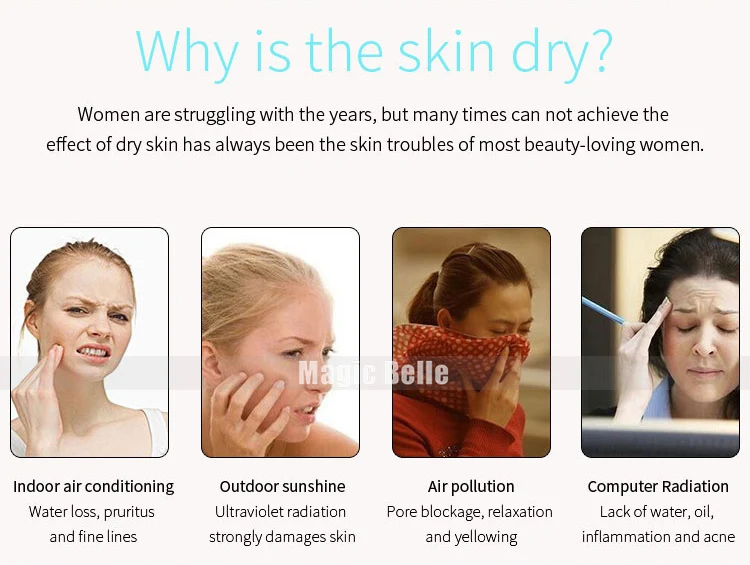 Why is the skin dry?

Women are struggling with the years, but many times can not achieve the effect of dry skin has always been the skin troubles of most beauty-loving women.

Magic Belle

Indoor air conditioning
Water loss, pruritus and fine lines

Outdoor sunshine
Ultraviolet radiation strongly damages skin

Air pollution
Pore blockage, relaxation and yellowing

Computer Radiation
Lack of water, oil, inflammation and acne